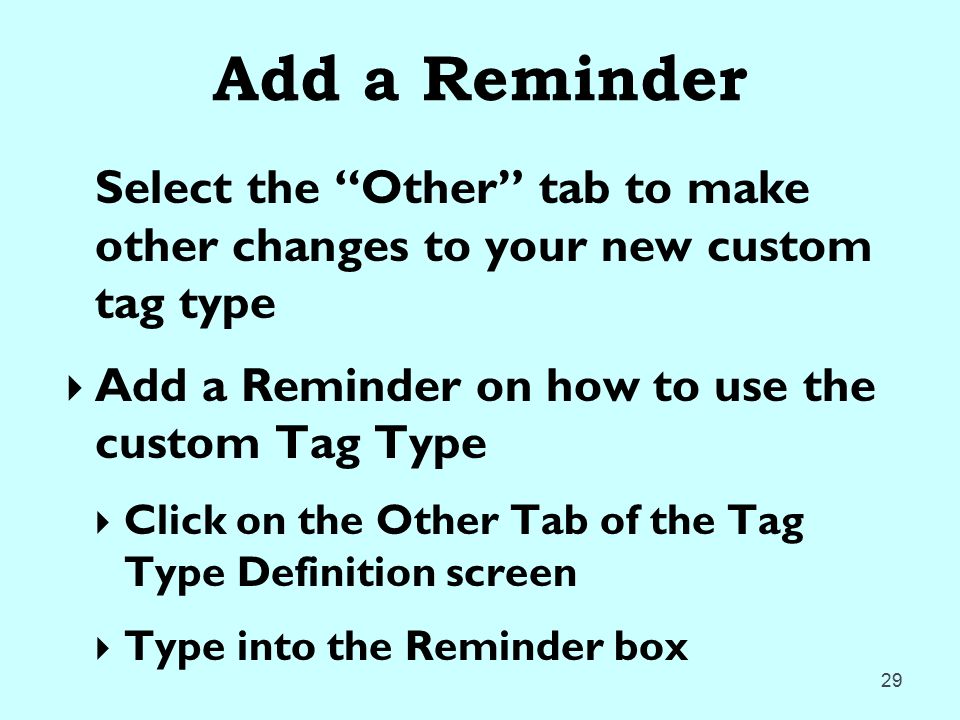 Add a Reminder

Select the “Other” tab to make other changes to your new custom tag type

Add a Reminder on how to use the custom Tag Type

Click on the Other Tab of the Tag Type Definition screen

Type into the Reminder box

29